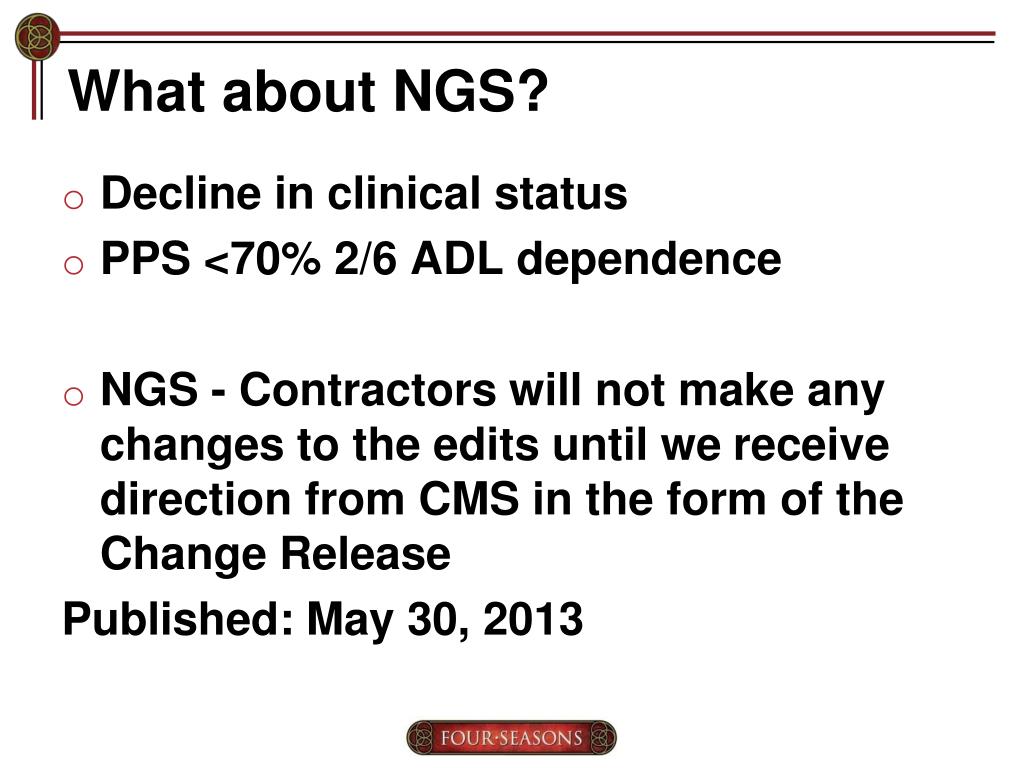 What about NGS?

o Decline in clinical status
o PPS <70% 2/6 ADL dependence

o NGS - Contractors will not make any changes to the edits until we receive direction from CMS in the form of the Change Release

Published: May 30, 2013

FOUR·SEASONS